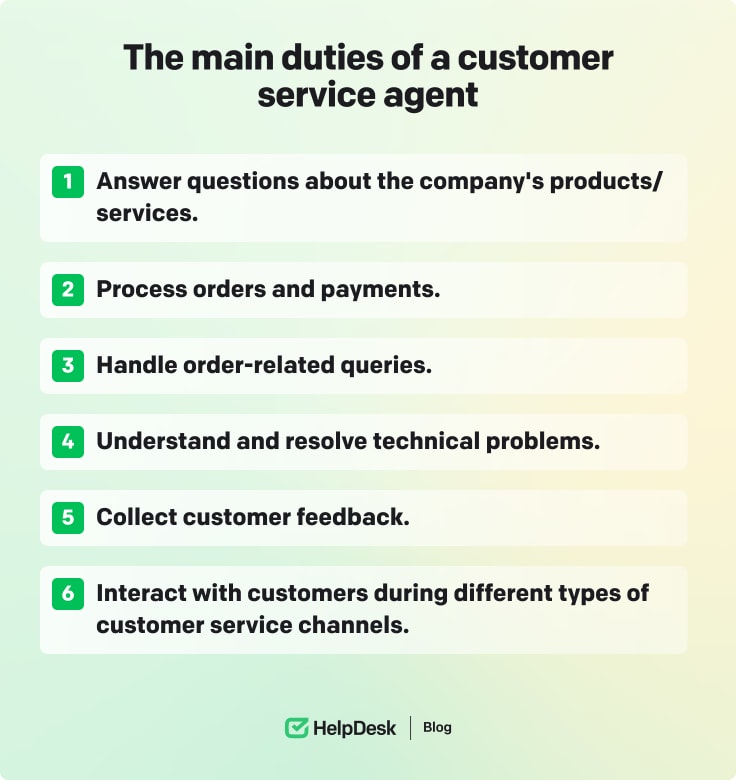 The main duties of a customer service agent

1 Answer questions about the company's products/services.

2 Process orders and payments.

3 Handle order-related queries.

4 Understand and resolve technical problems.

5 Collect customer feedback.

6 Interact with customers during different types of customer service channels.

HelpDesk | Blog